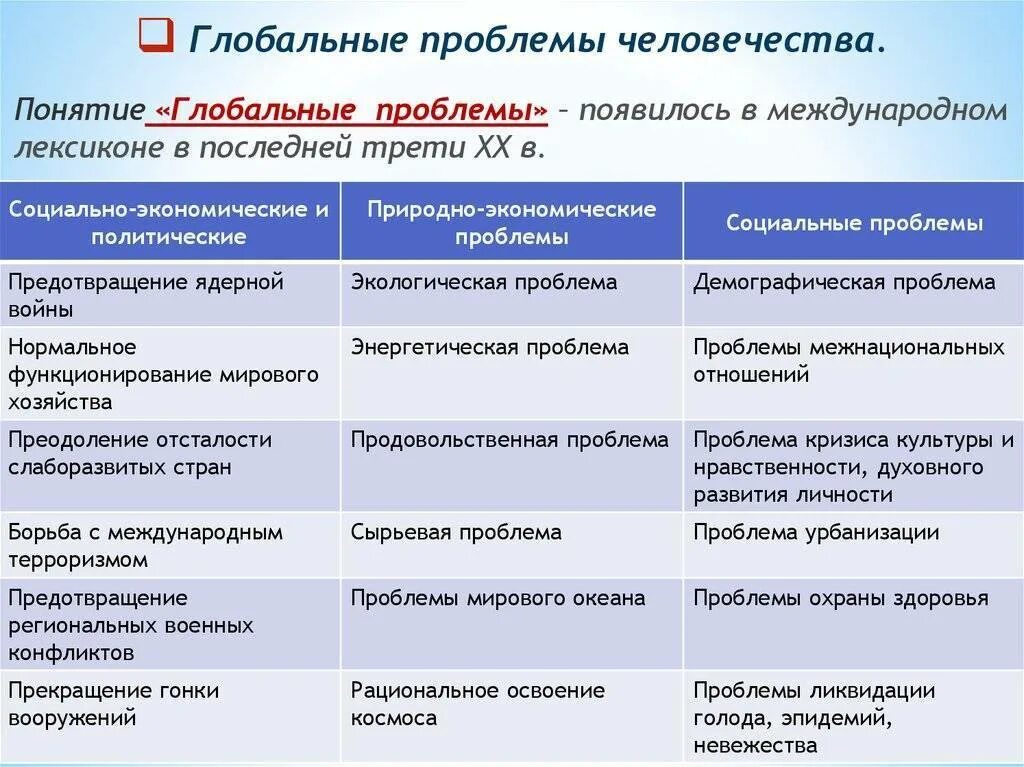 Глобальные проблемы человечества.

Понятие «Глобальные проблемы» – появилось в международном лексиконе в последней трети XX в.

| Социально-экономические и политические | Природно-экономические проблемы | Социальные проблемы |
|---|---|---|
| Предотвращение ядерной войны | Экологическая проблема | Демографическая проблема |
| Нормальное функционирование мирового хозяйства | Энергетическая проблема | Проблемы межнациональных отношений |
| Преодоление отсталости слаборазвитых стран | Продовольственная проблема | Проблема кризиса культуры и нравственности, духовного развития личности |
| Борьба с международным терроризмом | Сырьевая проблема | Проблема урбанизации |
| Предотвращение региональных военных конфликтов | Проблемы мирового океана | Проблемы охраны здоровья |
| Прекращение гонки вооружений | Рациональное освоение космоса | Проблемы ликвидации голода, эпидемий, невежества |